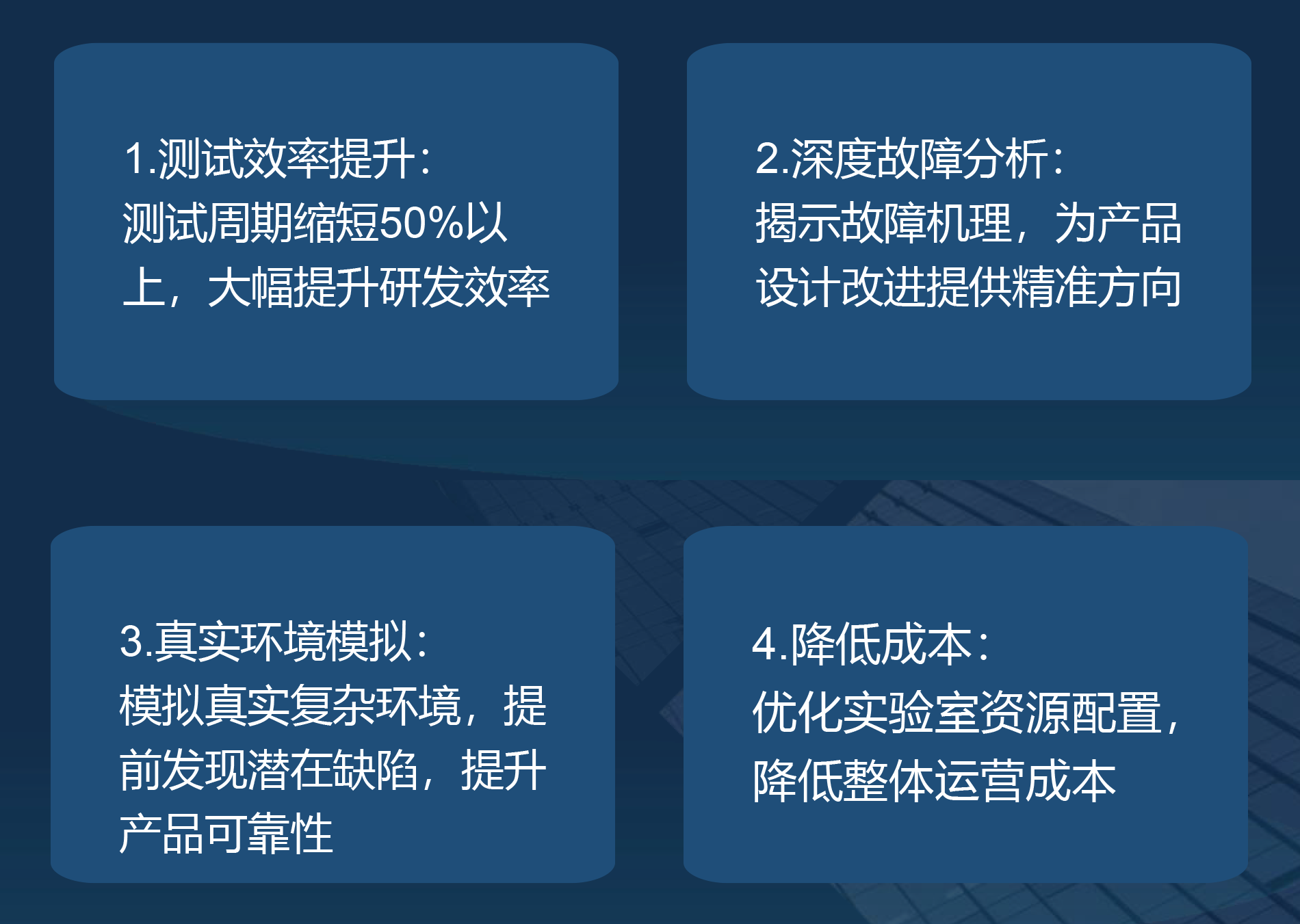 1.测试效率提升：
测试周期缩短50%以上，大幅提升研发效率

2.深度故障分析：
揭示故障机理，为产品设计改进提供精准方向

3.真实环境模拟：
模拟真实复杂环境，提前发现潜在缺陷，提升产品可靠性

4.降低成本：
优化实验室资源配置，降低整体运营成本